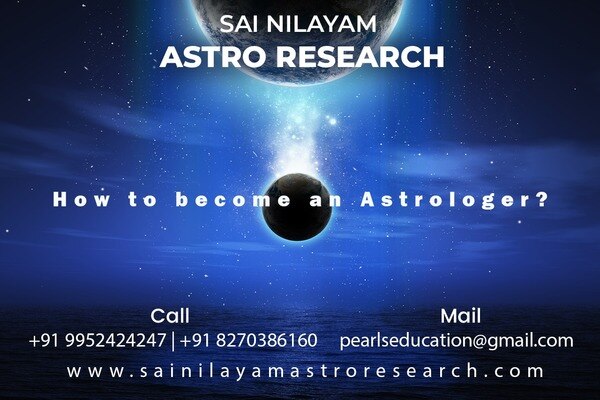 SAI NILAYAM
ASTRO RESEARCH

How to become an Astrologer?

Call
+91 9952424247 | +91 8270386160

Mail
pearlseducation@gmail.com

www.sainilayamastroresearch.com